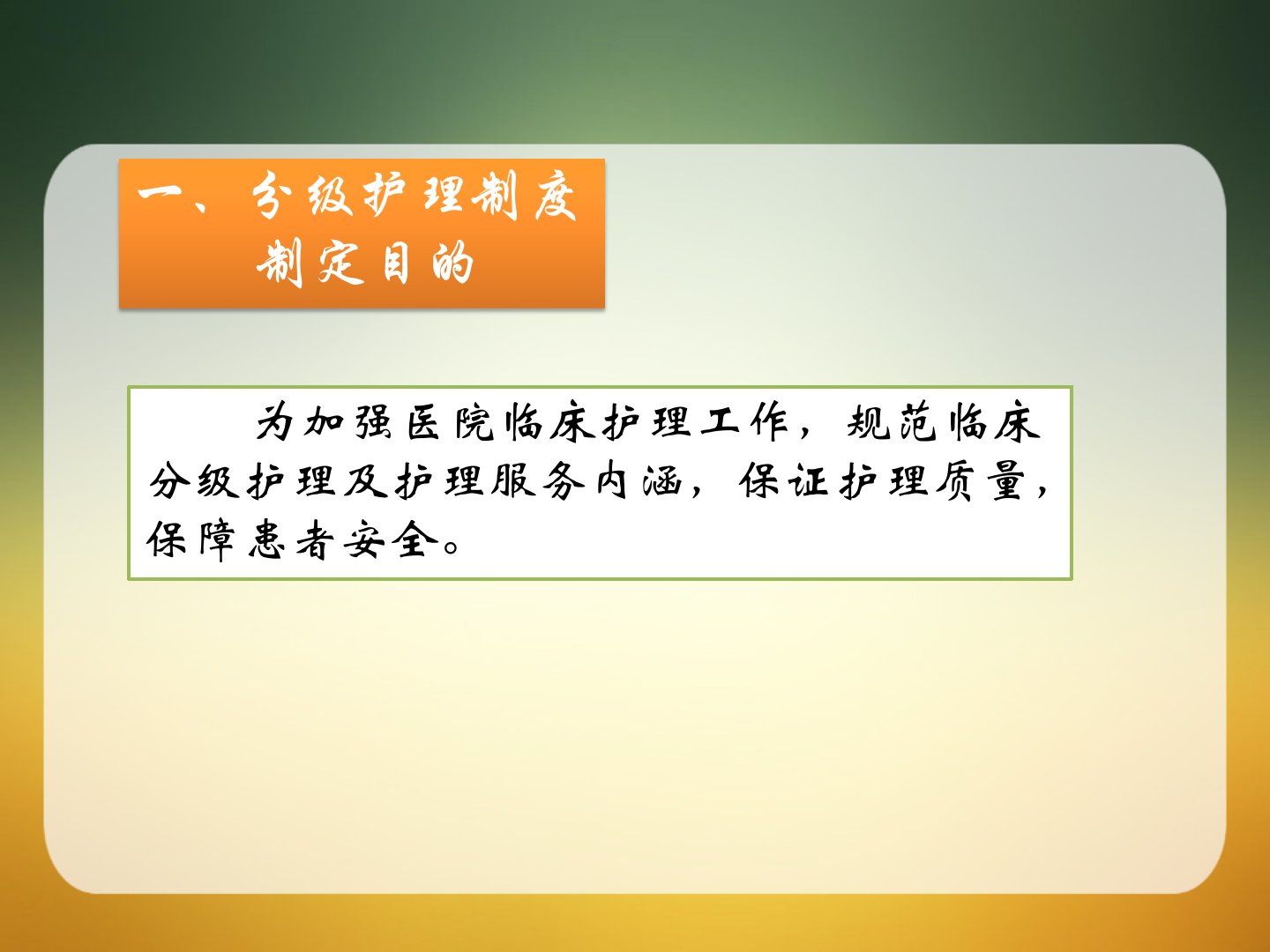 一、分级护理制度制定目的

为加强医院临床护理工作，规范临床分级护理及护理服务内涵，保证护理质量，保障患者安全。